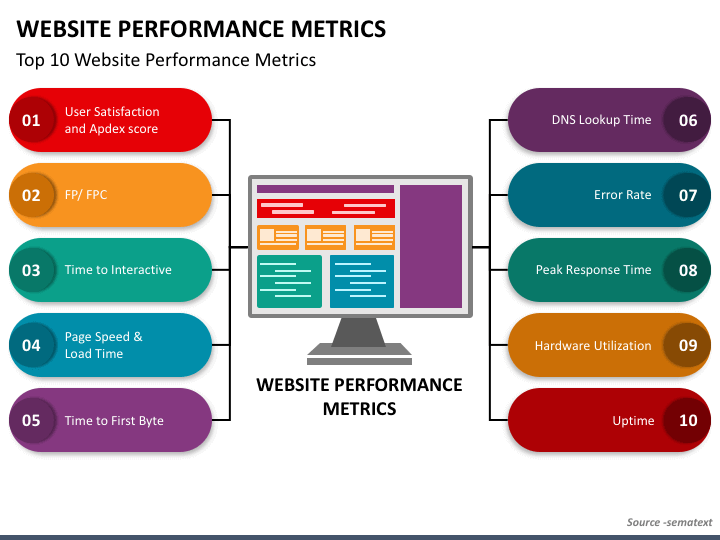 WEBSITE PERFORMANCE METRICS
Top 10 Website Performance Metrics

01 User Satisfaction and Apdex score

02 FP/ FPC

03 Time to Interactive

04 Page Speed & Load Time

05 Time to First Byte

WEBSITE PERFORMANCE METRICS

DNS Lookup Time 06

Error Rate 07

Peak Response Time 08

Hardware Utilization 09

Uptime 10

Source -sematext